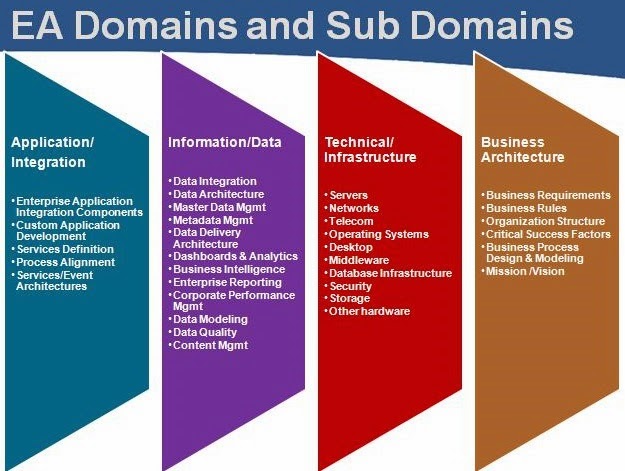 EA Domains and Sub Domains

Application/ Integration

• Enterprise Application Integration Components
• Custom Application Development
• Services Definition
• Process Alignment
• Services/Event Architectures

Information/Data

• Data Integration
• Data Architecture
• Master Data Mgmt
• Metadata Mgmt
• Data Delivery Architecture
• Dashboards & Analytics
• Business Intelligence
• Enterprise Reporting
• Corporate Performance Mgmt
• Data Modeling
• Data Quality
• Content Mgmt

Technical/ Infrastructure

• Servers
• Networks
• Telecom
• Operating Systems
• Desktop
• Middleware
• Database Infrastructure
• Security
• Storage
• Other hardware

Business Architecture

• Business Requirements
• Business Rules
• Organization Structure
• Critical Success Factors
• Business Process Design & Modeling
• Mission /Vision